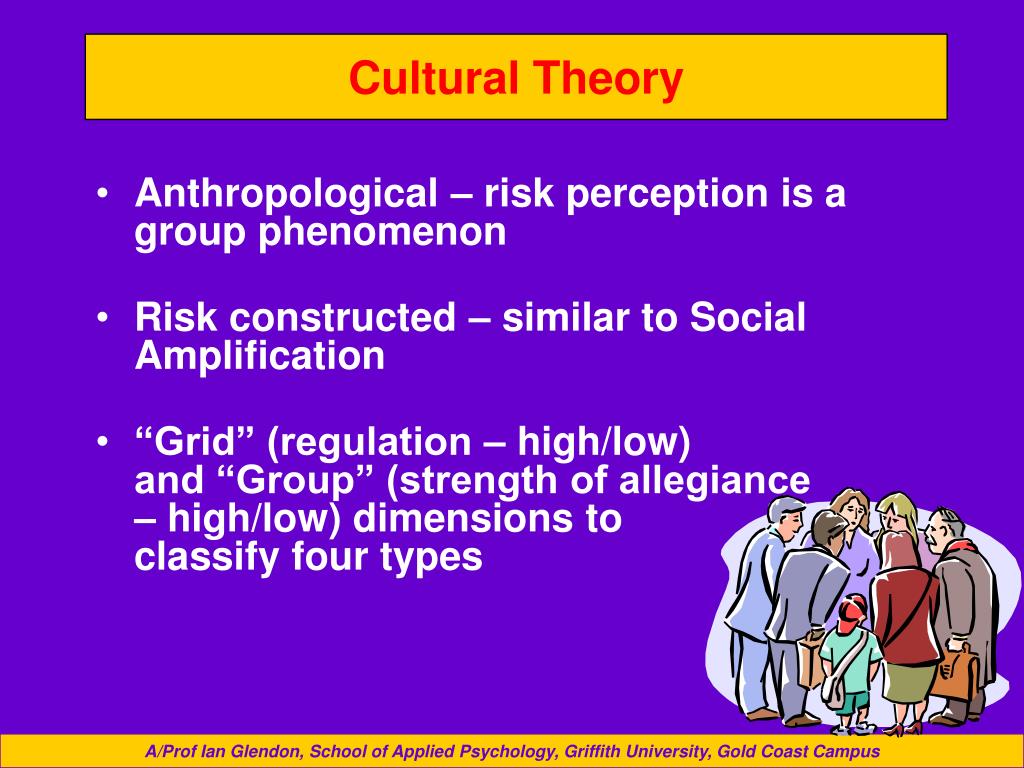 Cultural Theory

• Anthropological – risk perception is a group phenomenon

• Risk constructed – similar to Social Amplification

• “Grid” (regulation – high/low) and “Group” (strength of allegiance – high/low) dimensions to classify four types

A/Prof Ian Glendon, School of Applied Psychology, Griffith University, Gold Coast Campus